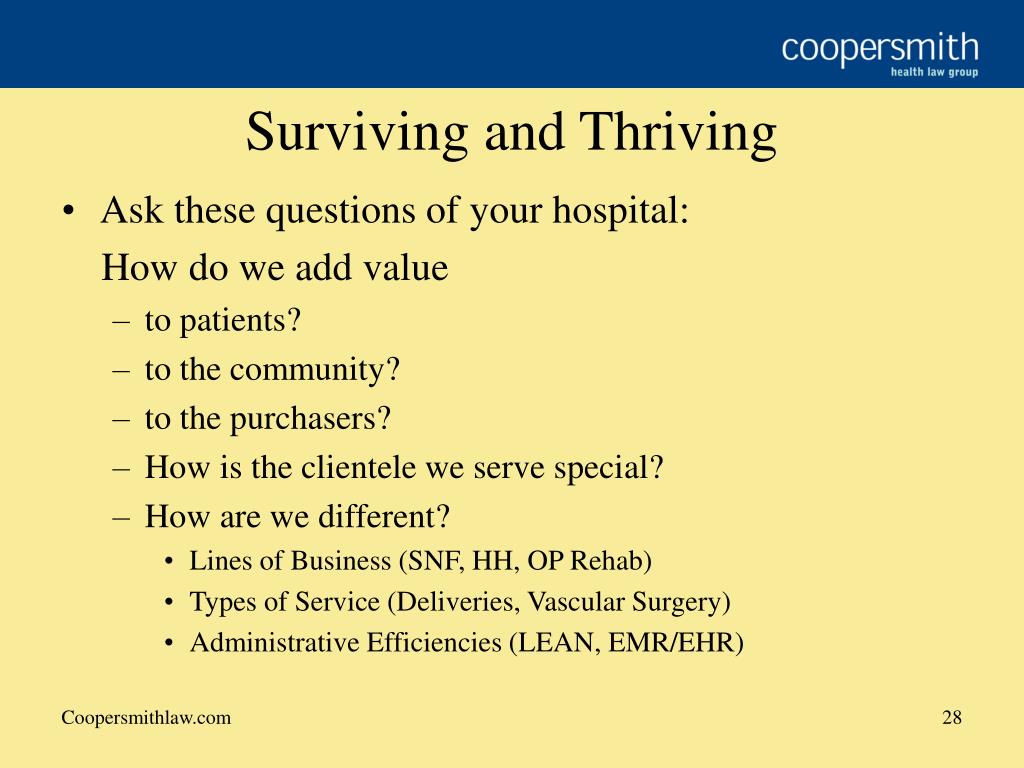 coopersmith
health law group

Surviving and Thriving

• Ask these questions of your hospital:
How do we add value
– to patients?
– to the community?
– to the purchasers?
– How is the clientele we serve special?
– How are we different?
• Lines of Business (SNF, HH, OP Rehab)
• Types of Service (Deliveries, Vascular Surgery)
• Administrative Efficiencies (LEAN, EMR/EHR)

Coopersmithlaw.com

28